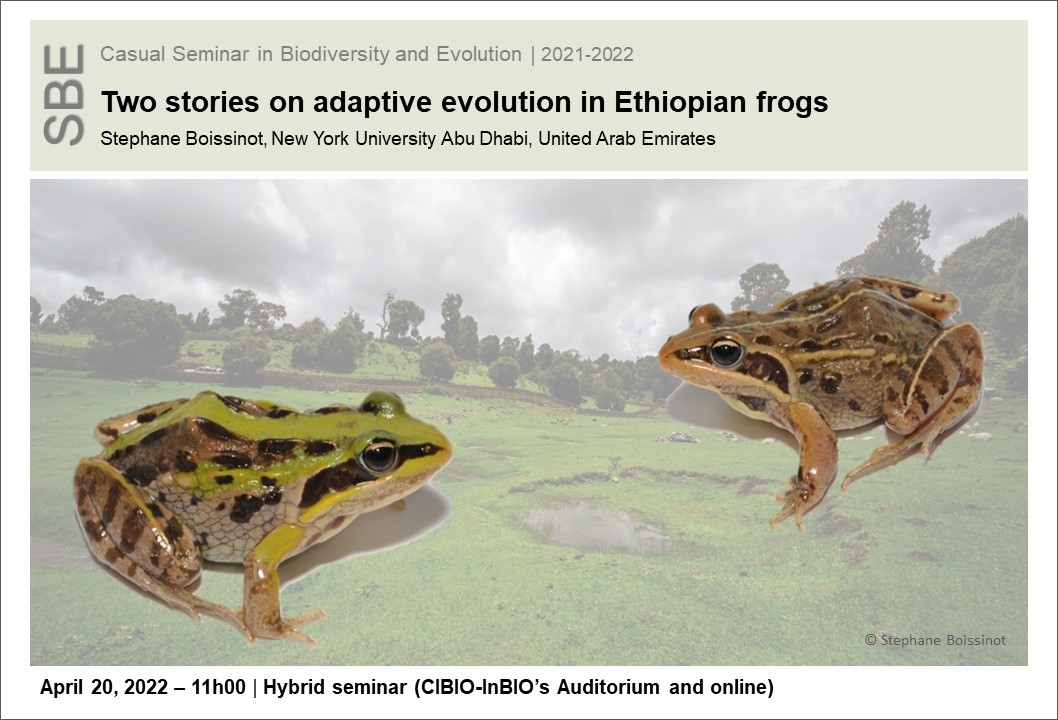 SBE

Casual Seminar in Biodiversity and Evolution | 2021-2022

Two stories on adaptive evolution in Ethiopian frogs

Stephane Boissinot, New York University Abu Dhabi, United Arab Emirates

© Stephane Boissinot

April 20, 2022 – 11h00 | Hybrid seminar (CIBIO-InBIO's Auditorium and online)